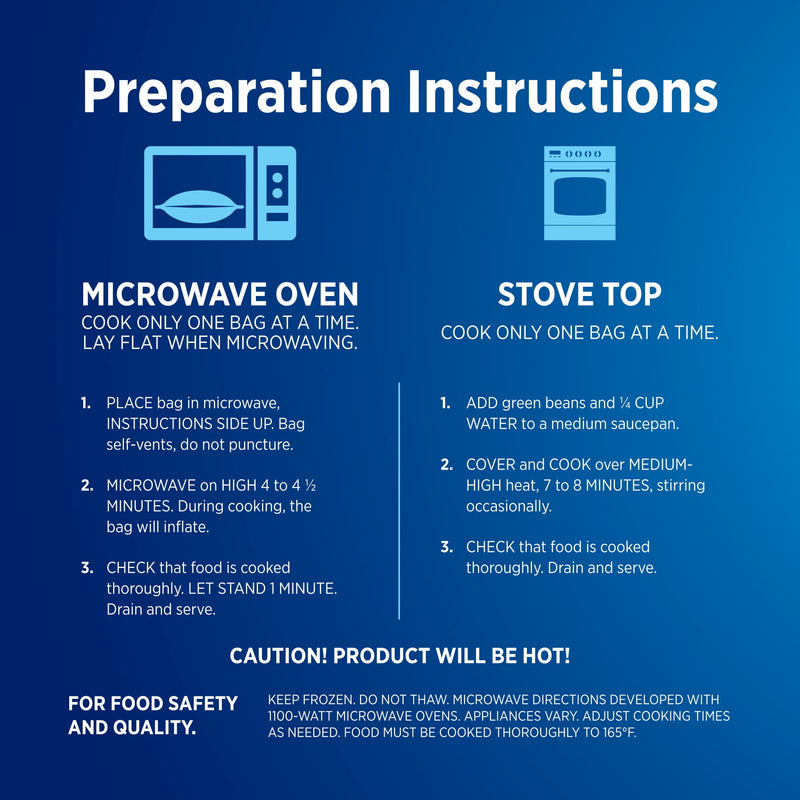 Preparation Instructions

MICROWAVE OVEN
COOK ONLY ONE BAG AT A TIME.
LAY FLAT WHEN MICROWAVING.

1. PLACE bag in microwave, INSTRUCTIONS SIDE UP. Bag self-vents, do not puncture.

2. MICROWAVE on HIGH 4 to 4 ½ MINUTES. During cooking, the bag will inflate.

3. CHECK that food is cooked thoroughly. LET STAND 1 MINUTE. Drain and serve.

STOVE TOP
COOK ONLY ONE BAG AT A TIME.

1. ADD green beans and ¼ CUP WATER to a medium saucepan.

2. COVER and COOK over MEDIUM-HIGH heat, 7 to 8 MINUTES, stirring occasionally.

3. CHECK that food is cooked thoroughly. Drain and serve.

CAUTION! PRODUCT WILL BE HOT!

FOR FOOD SAFETY AND QUALITY.

KEEP FROZEN. DO NOT THAW. MICROWAVE DIRECTIONS DEVELOPED WITH 1100-WATT MICROWAVE OVENS. APPLIANCES VARY. ADJUST COOKING TIMES AS NEEDED. FOOD MUST BE COOKED THOROUGHLY TO 165°F.